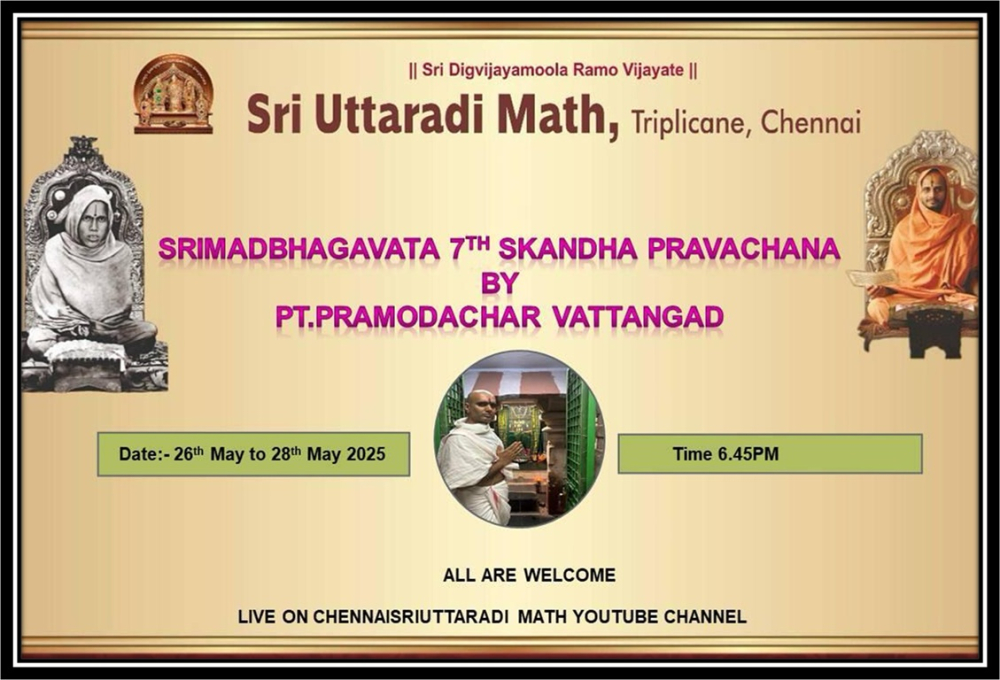 || Sri Digvijayamoola Ramo Vijayate ||

Sri Uttaradi Math, Triplicane, Chennai

SRIMADBHAGAVATA 7$^{TH}$ SKANDHA PRAVACHANA
BY
PT.PRAMODACHAR VATTANGAD

Date:- 26$^{th}$ May to 28$^{th}$ May 2025

Time 6.45PM

ALL ARE WELCOME

LIVE ON CHENNAISRIUTTARADI MATH YOUTUBE CHANNEL